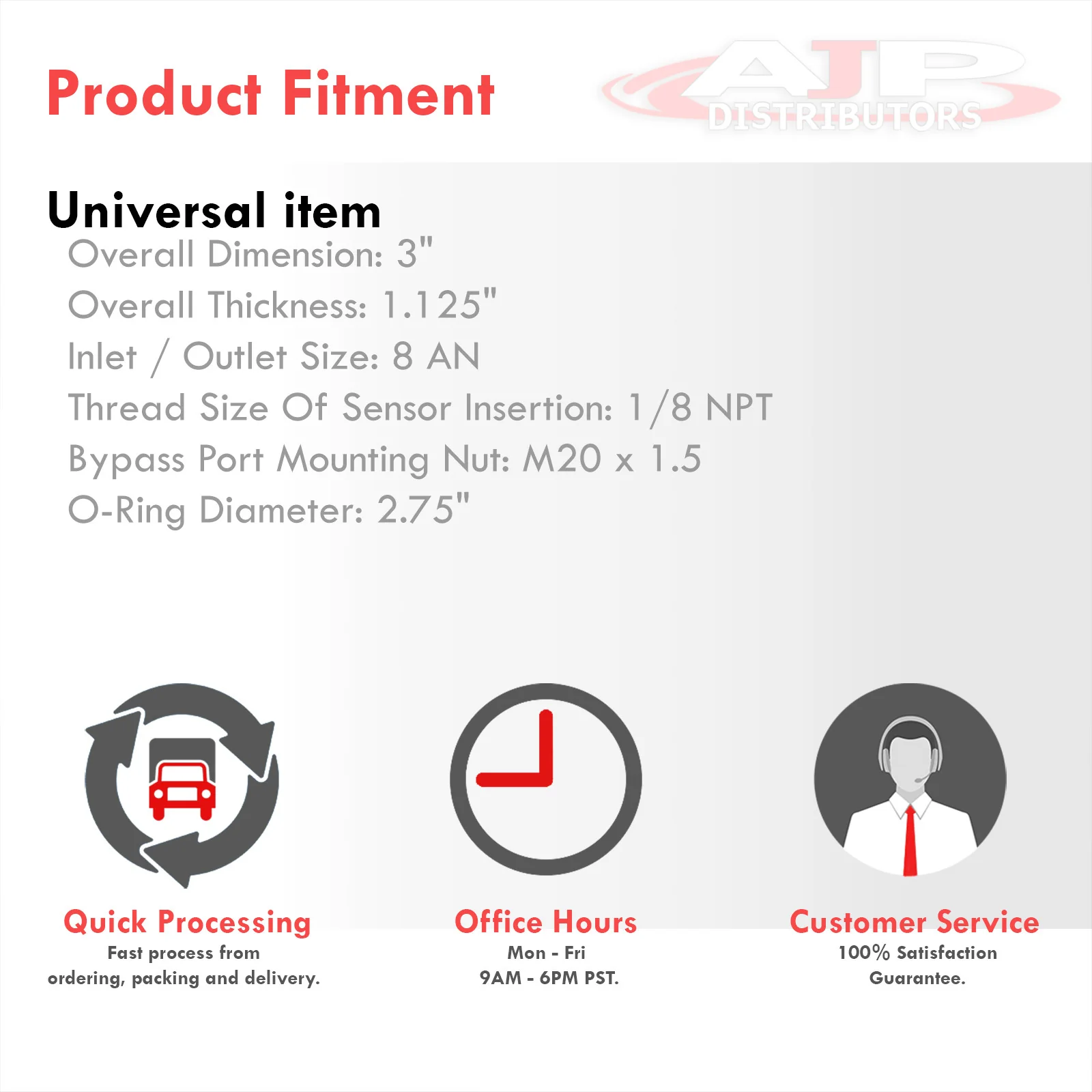 Product Fitment

AJP DISTRIBUTORS

Universal item

Overall Dimension: 3"
Overall Thickness: 1.125"
Inlet / Outlet Size: 8 AN
Thread Size Of Sensor Insertion: 1/8 NPT
Bypass Port Mounting Nut: M20 x 1.5
O-Ring Diameter: 2.75"

Quick Processing
Fast process from ordering, packing and delivery.

Office Hours
Mon - Fri
9AM - 6PM PST.

Customer Service
100% Satisfaction Guarantee.